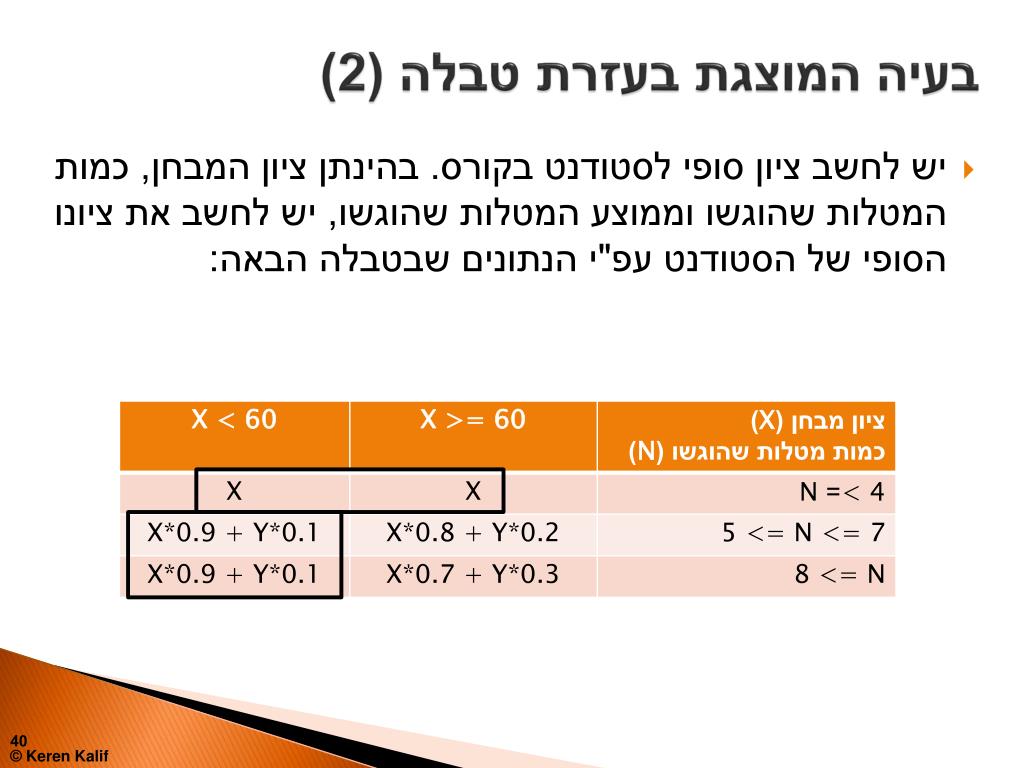 בעיה המוצגת בעזרת טבלה (2)

יש לחשב ציון סופי לסטודנט בקורס. בהינתן ציון המבחן, כמות המטלות שהוגשו וממוצע המטלות שהוגשו, יש לחשב את ציונו הסופי של הסטודנט עפ"י הנתונים שבטבלה הבאה:

| ציון מבחן (X) כמות מטלות שהוגשו (N) | X >= 60 | X < 60 |
|---|---|---|
| N =< 4 | X | X |
| 5 <= N <= 7 | X*0.8 + Y*0.2 | X*0.9 + Y*0.1 |
| 8 <= N | X*0.7 + Y*0.3 | X*0.9 + Y*0.1 |

40
© Keren Kalif